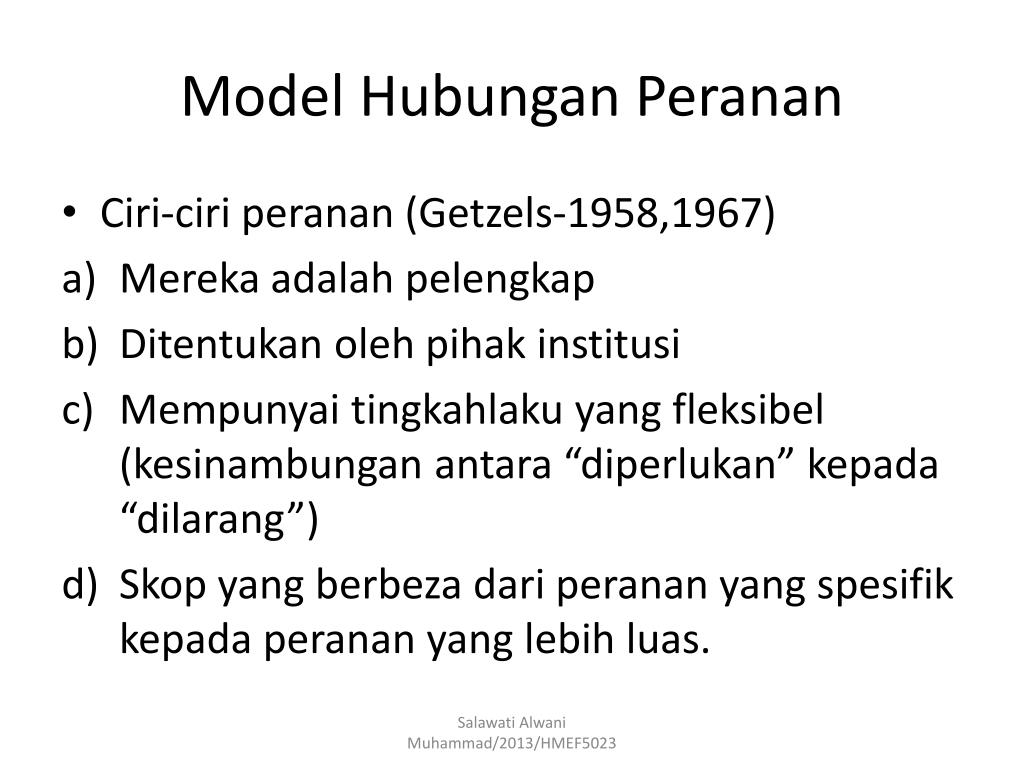 Model Hubungan Peranan

• Ciri-ciri peranan (Getzels-1958,1967)
a) Mereka adalah pelengkap
b) Ditentukan oleh pihak institusi
c) Mempunyai tingkahlaku yang fleksibel (kesinambungan antara “diperlukan” kepada “dilarang”)
d) Skop yang berbeza dari peranan yang spesifik kepada peranan yang lebih luas.

Salawati Alwani Muhammad/2013/HMEF5023